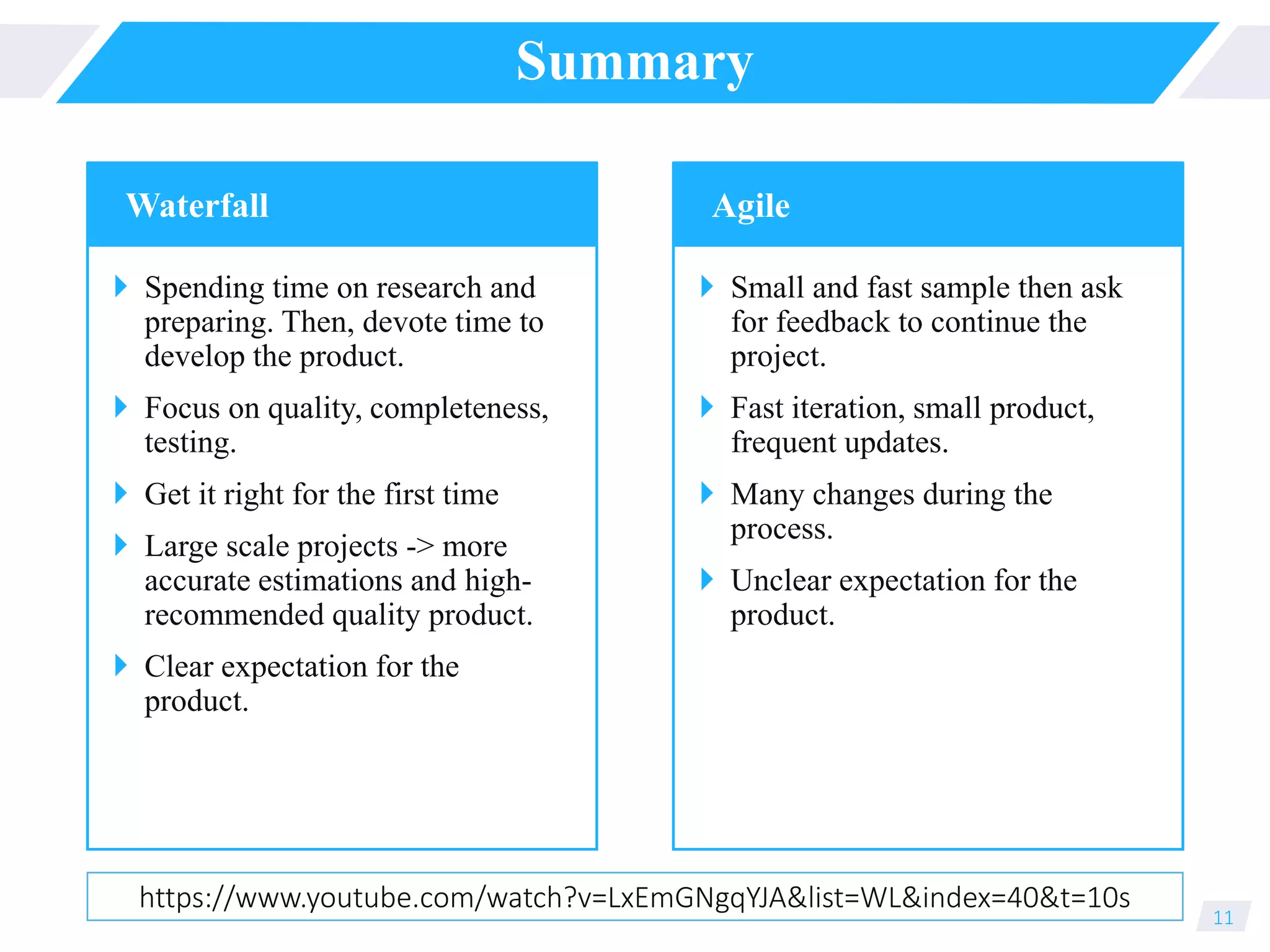 Summary

Waterfall

Spending time on research and preparing. Then, devote time to develop the product.

Focus on quality, completeness, testing.

Get it right for the first time

Large scale projects -> more accurate estimations and high-recommended quality product.

Clear expectation for the product.

Agile

Small and fast sample then ask for feedback to continue the project.

Fast iteration, small product, frequent updates.

Many changes during the process.

Unclear expectation for the product.

https://www.youtube.com/watch?v=LxEmGNgqYJA&list=WL&index=40&t=10s

11